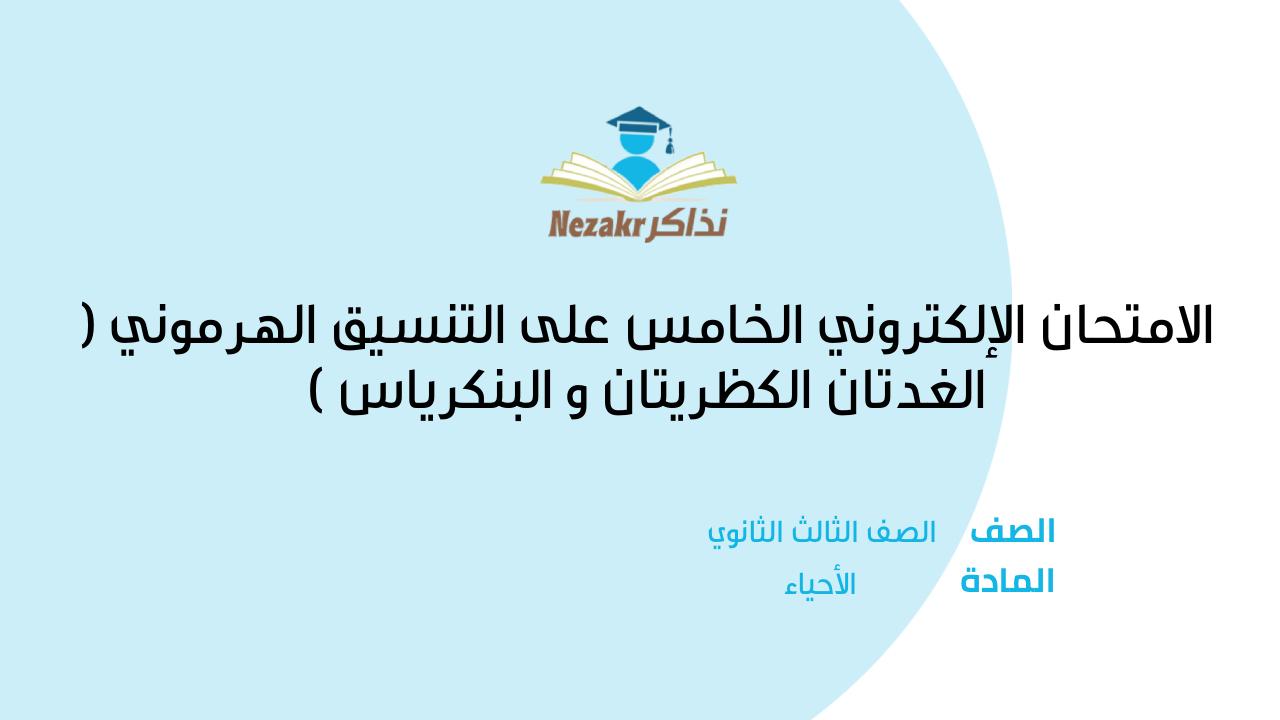 Nezakr نذاكر

الامتحان الإلكتروني الخامس على التنسيق الهرموني ( الغدتان الكظريتان و البنكرياس )

الصف الصف الثالث الثانوي
المادة الأحياء